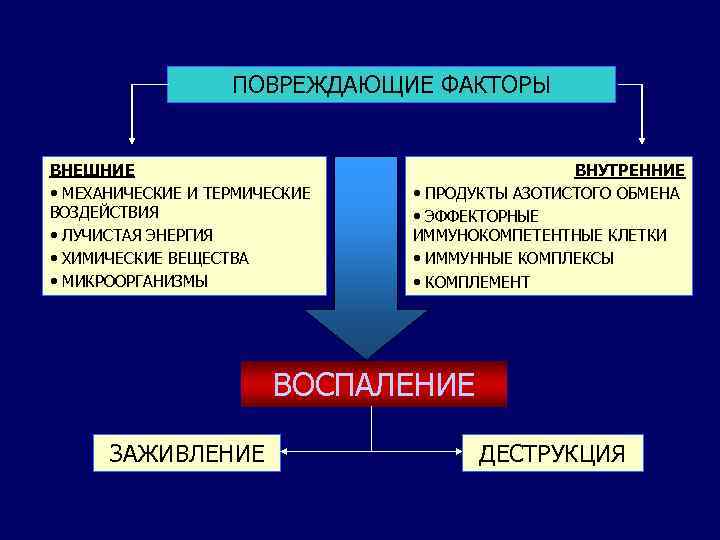 ПОВРЕЖДАЮЩИЕ ФАКТОРЫ

ВНЕШНИЕ
• МЕХАНИЧЕСКИЕ И ТЕРМИЧЕСКИЕ ВОЗДЕЙСТВИЯ
• ЛУЧИСТАЯ ЭНЕРГИЯ
• ХИМИЧЕСКИЕ ВЕЩЕСТВА
• МИКРООРГАНИЗМЫ

ВНУТРЕННИЕ
• ПРОДУКТЫ АЗОТИСТОГО ОБМЕНА
• ЭФФЕКТОРНЫЕ ИММУНОКОМПЕТЕНТНЫЕ КЛЕТКИ
• ИММУННЫЕ КОМПЛЕКСЫ
• КОМПЛЕМЕНТ

ВОСПАЛЕНИЕ

ЗАЖИВЛЕНИЕ

ДЕСТРУКЦИЯ